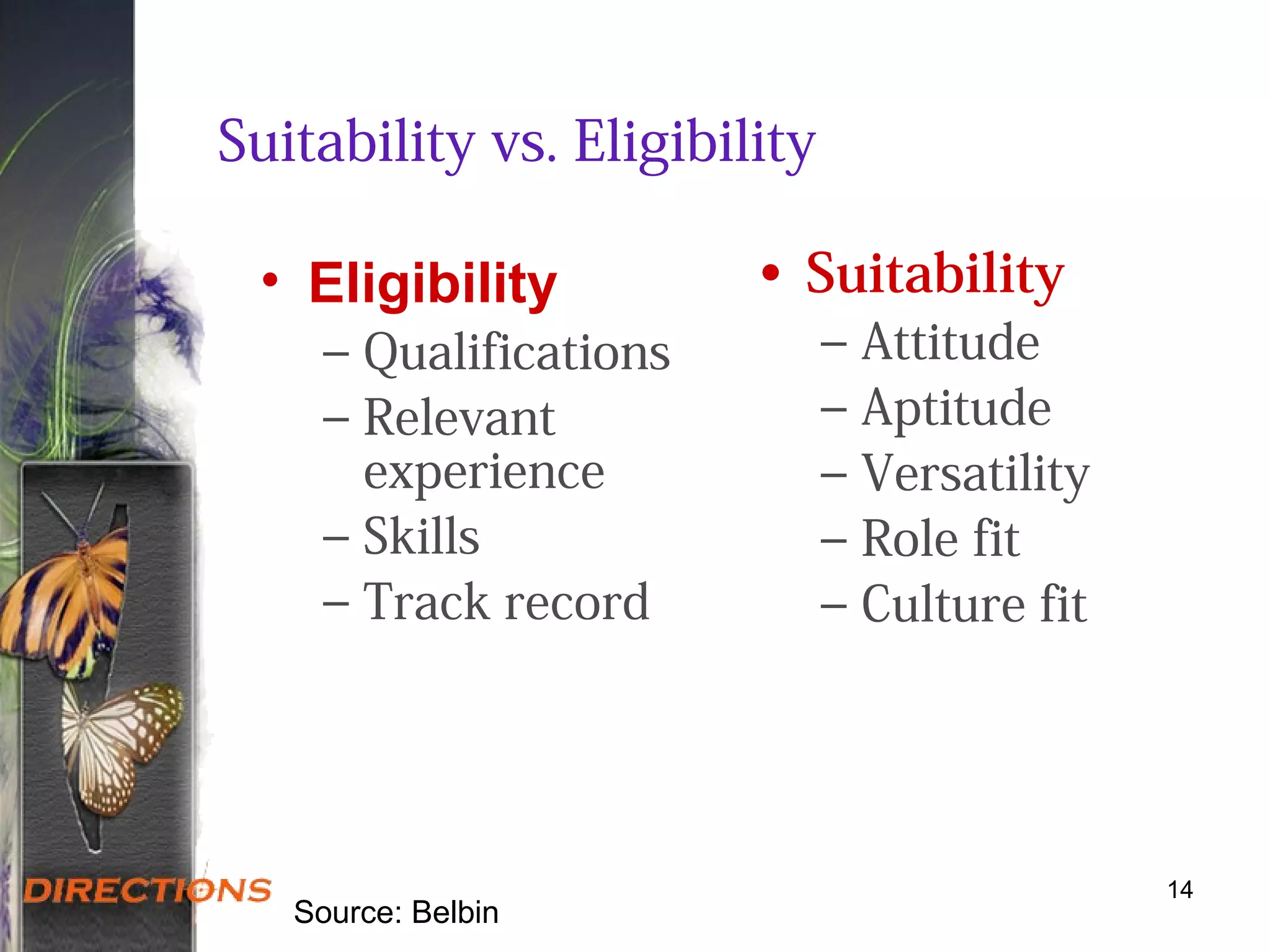 Suitability vs. Eligibility

• Eligibility
– Qualifications
– Relevant experience
– Skills
– Track record

• Suitability
– Attitude
– Aptitude
– Versatility
– Role fit
– Culture fit

DIRECTIONS

Source: Belbin

14